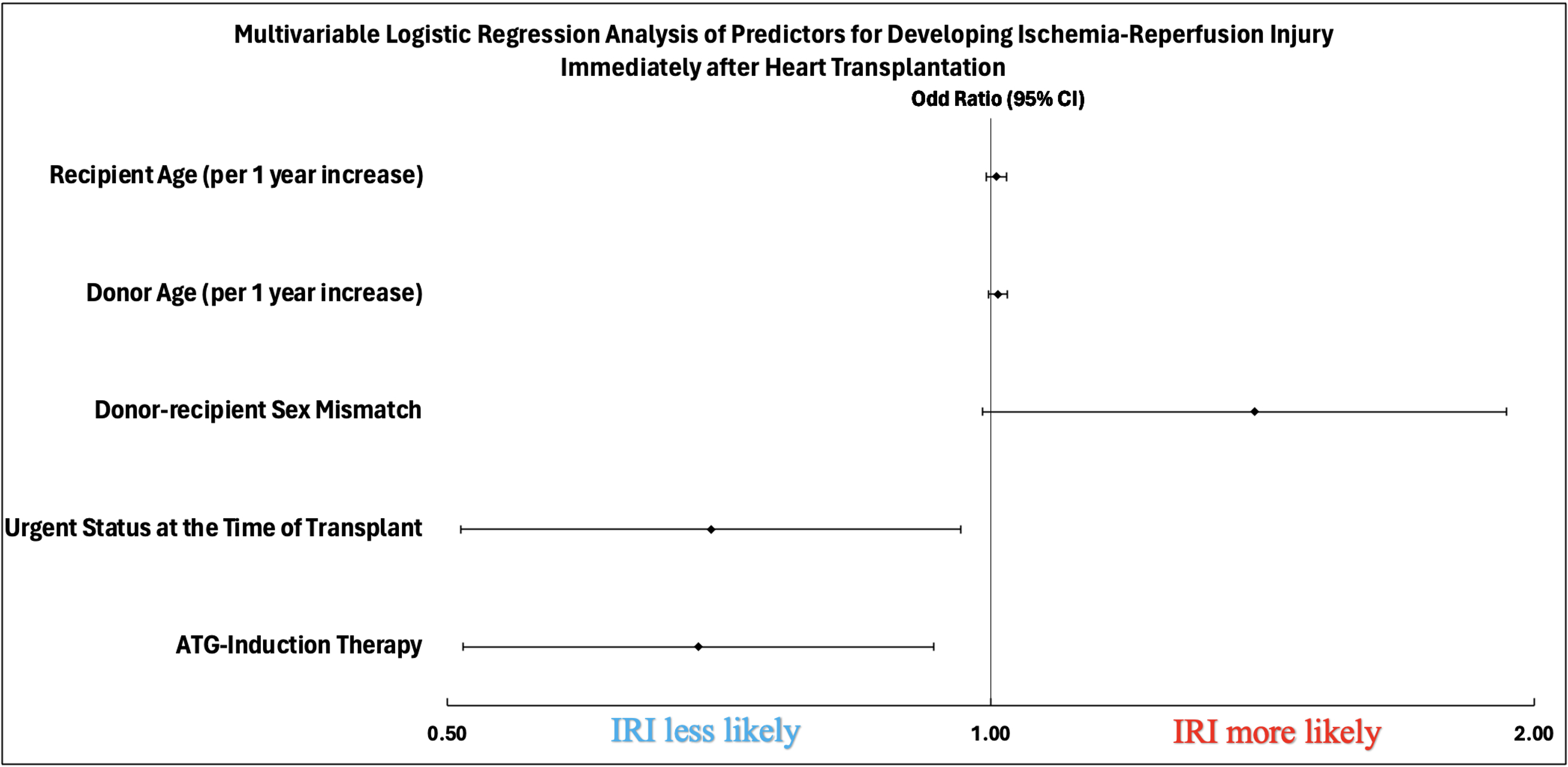 Multivariable Logistic Regression Analysis of Predictors for Developing Ischemia-Reperfusion Injury Immediately after Heart Transplantation

Odd Ratio (95% CI)

Recipient Age (per 1 year increase)

Donor Age (per 1 year increase)

Donor-recipient Sex Mismatch

Urgent Status at the Time of Transplant

ATG-Induction Therapy

0.50

IRI less likely

1.00

IRI more likely

2.00